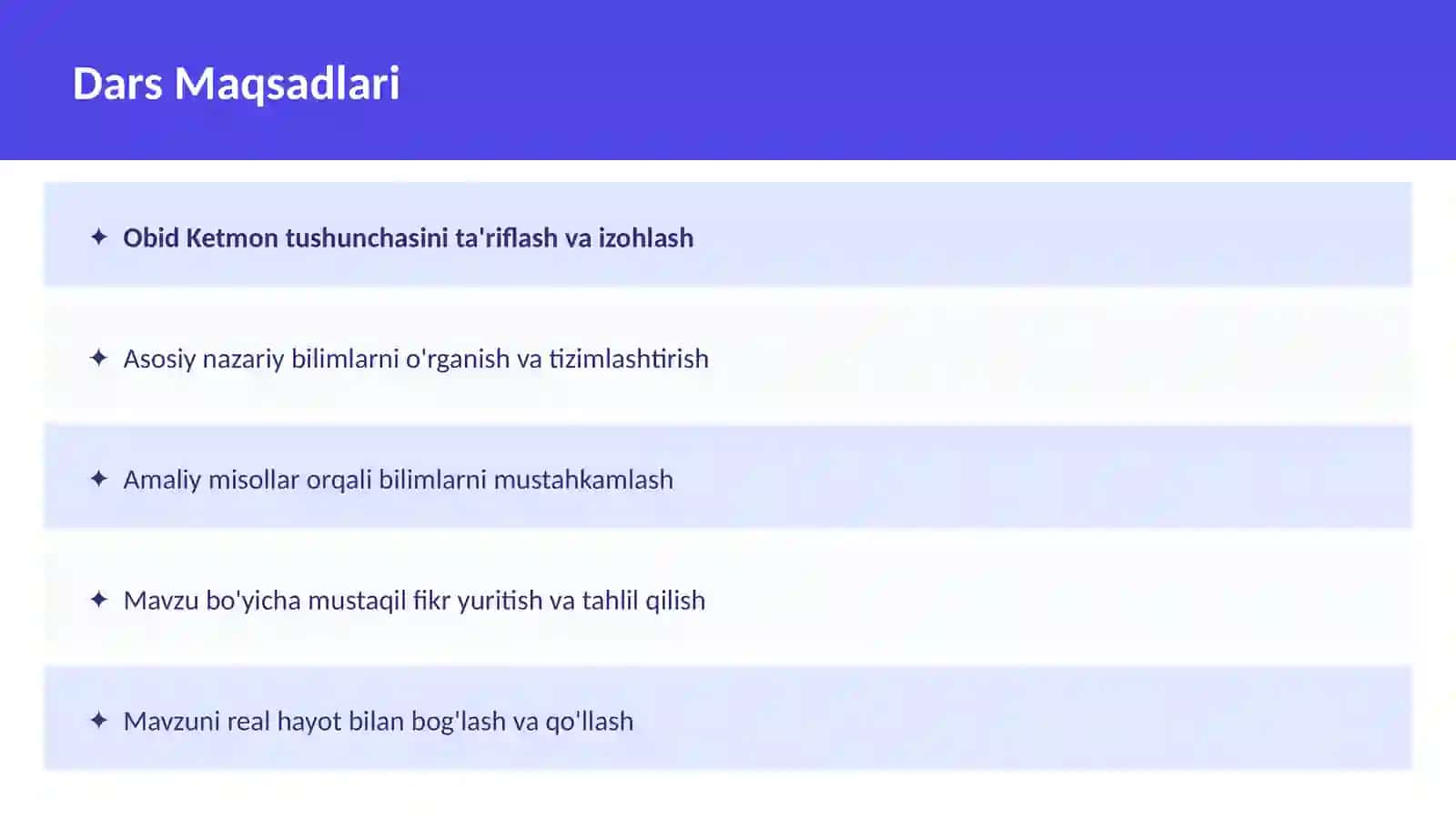 Dars Maqsadlari

✦ Obid Ketmon tushunchasini ta'riflash va izohlash

✦ Asosiy nazariy bilimlarni o'rganish va tizimlashtirish

✦ Amaliy misollar orqali bilimlarni mustahkamlash

✦ Mavzu bo'yicha mustaqil fikr yuritish va tahlil qilish

✦ Mavzuni real hayot bilan bog'lash va qo'llash